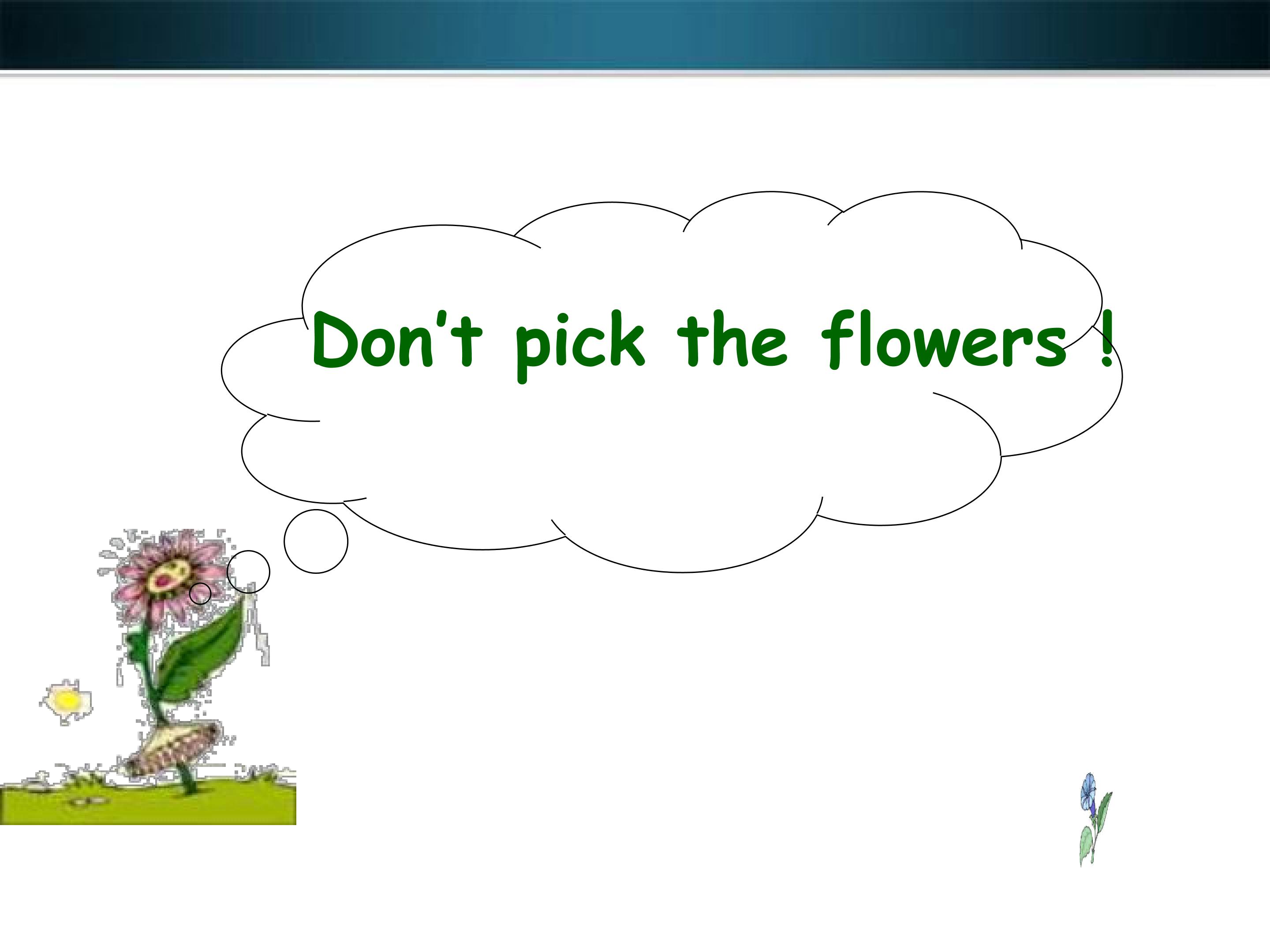 Don't pick the flowers !